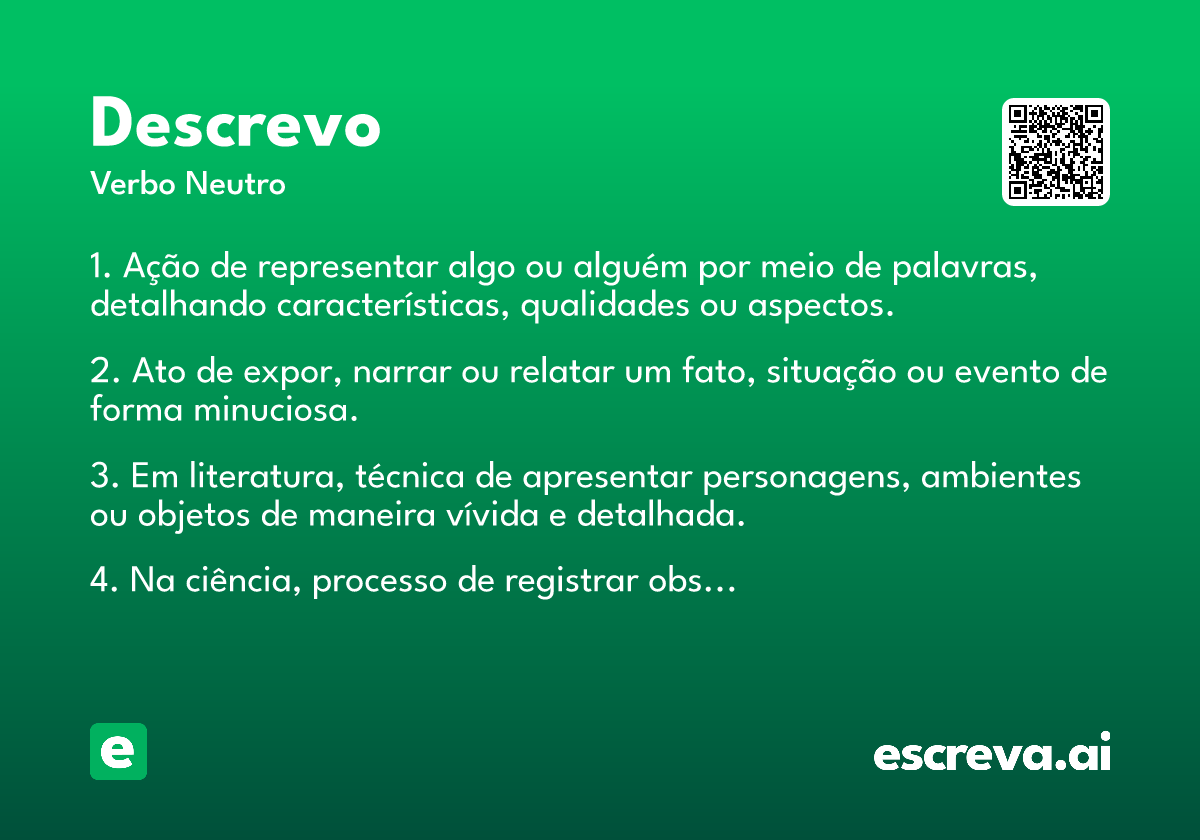 Descrevo
Verbo Neutro

1. Ação de representar algo ou alguém por meio de palavras, detalhando características, qualidades ou aspectos.

2. Ato de expor, narrar ou relatar um fato, situação ou evento de forma minuciosa.

3. Em literatura, técnica de apresentar personagens, ambientes ou objetos de maneira vívida e detalhada.

4. Na ciência, processo de registrar obs...

e

escreva.ai